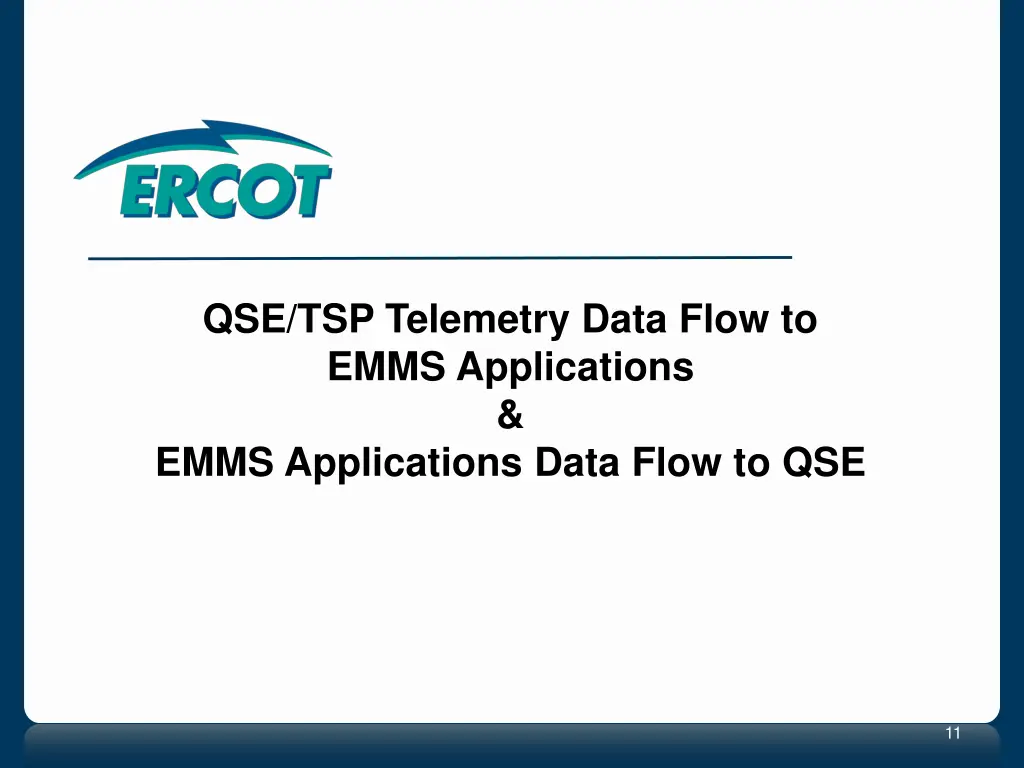 ERCOT

QSE/TSP Telemetry Data Flow to EMMS Applications
&
EMMS Applications Data Flow to QSE

11